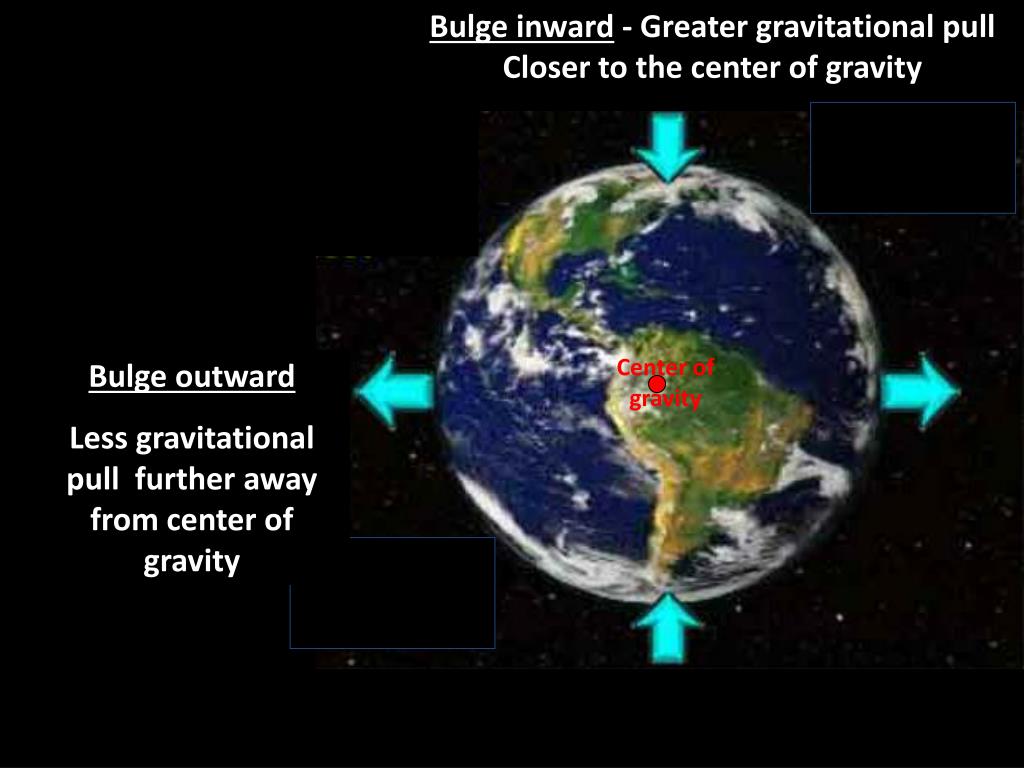 Bulge inward - Greater gravitational pull Closer to the center of gravity

Bulge outward

Less gravitational pull further away from center of gravity

Center of gravity